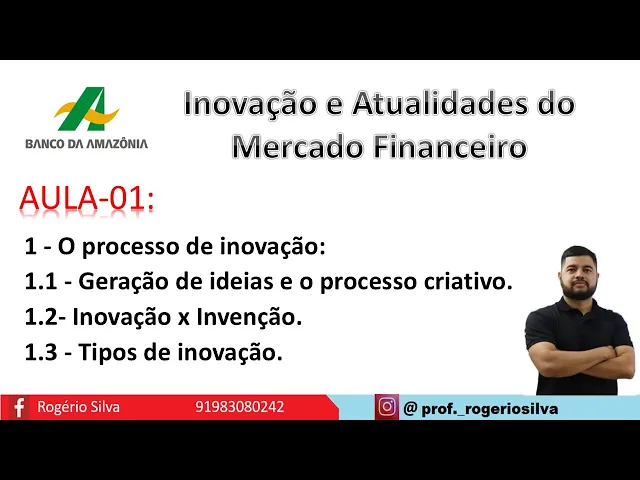 BANCO DA AMAZÔNIA

Inovação e Atualidades do Mercado Financeiro

AULA-01:

1 - O processo de inovação:
1.1 - Geração de ideias e o processo criativo.
1.2- Inovação x Invenção.
1.3 - Tipos de inovação.

Rogério Silva 91983080242 @ prof._rogeriosilva